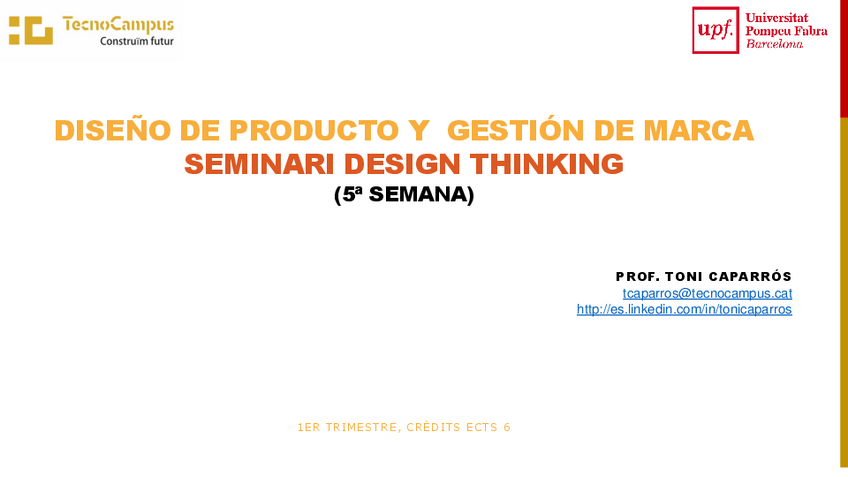 TecnoCampus
Construïm futur

upf. Universitat Pompeu Fabra Barcelona

DISEÑO DE PRODUCTO Y GESTIÓN DE MARCA
SEMINARI DESIGN THINKING
(5ª SEMANA)

PROF. TONI CAPARRÓS
tcaparros@tecnocampus.cat
http://es.linkedin.com/in/tonicaparros

1ER TRIMESTRE, CRÉDITS ECTS 6